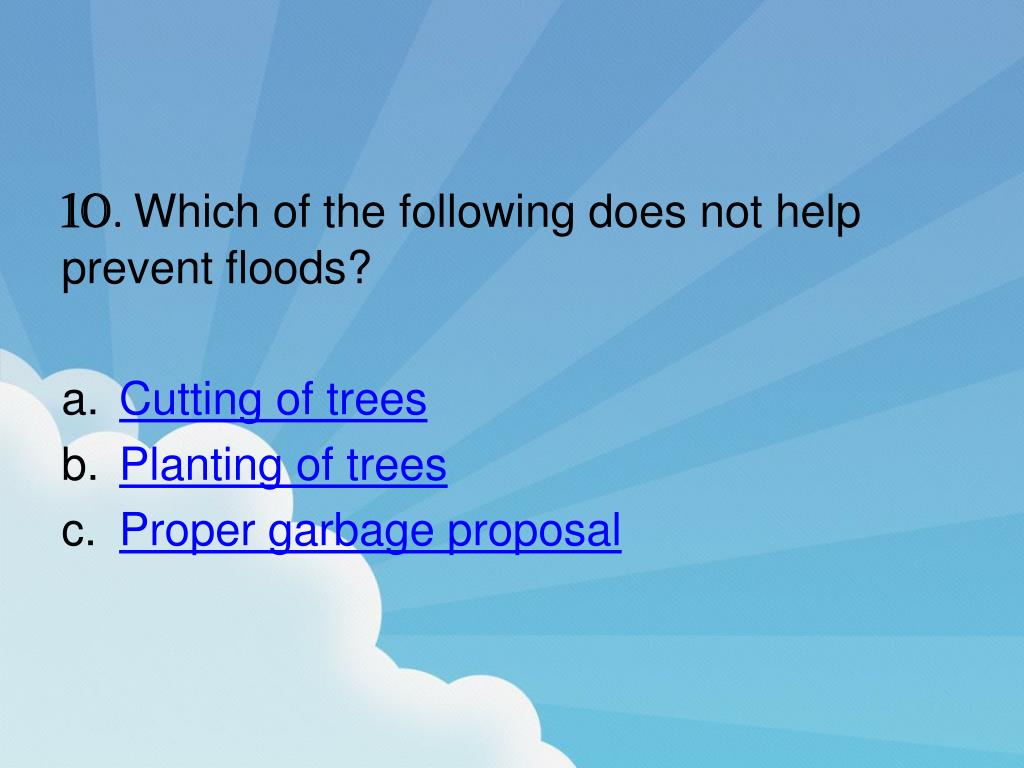 10. Which of the following does not help prevent floods?

a. Cutting of trees
b. Planting of trees
c. Proper garbage proposal